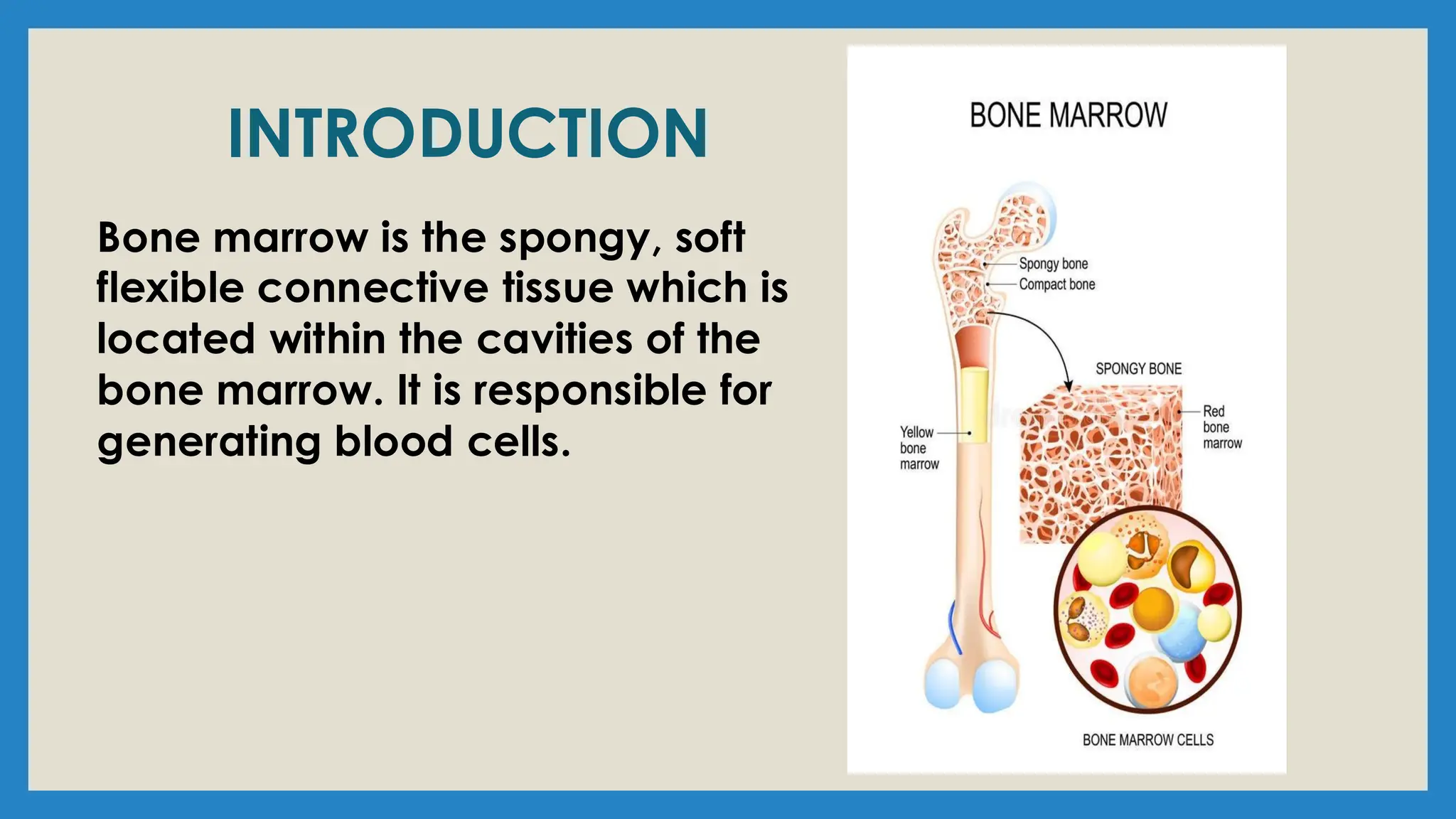 INTRODUCTION

Bone marrow is the spongy, soft flexible connective tissue which is located within the cavities of the bone marrow. It is responsible for generating blood cells.

BONE MARROW

Spongy bone
Compact bone

SPONGY BONE

Yellow bone marrow

Red bone marrow

BONE MARROW CELLS